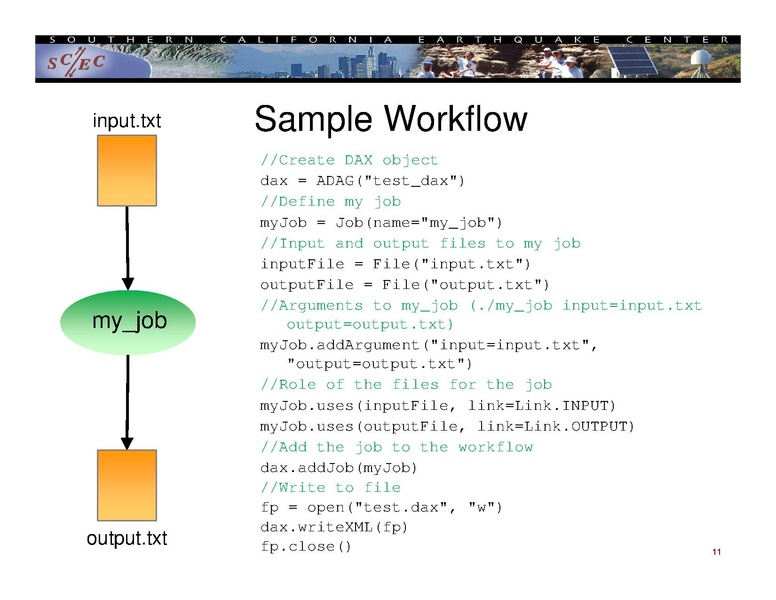 SOUTHERN CALIFORNIA EARTHQUAKE CENTER

SCEC

input.txt

my_job

output.txt

Sample Workflow

//Create DAX object
dax = ADAG("test_dax")
//Define my job
myJob = Job(name="my_job")
//Input and output files to my job
inputFile = File("input.txt")
outputFile = File("output.txt")
//Arguments to my_job (./my_job input=input.txt
output=output.txt)
myJob.addArgument("input=input.txt",
"output=output.txt")
//Role of the files for the job
myJob.uses(inputFile, link=Link.INPUT)
myJob.uses(outputFile, link=Link.OUTPUT)
//Add the job to the workflow
dax.addJob(myJob)
//Write to file
fp = open("test.dax", "w")
dax.writeXML(fp)
fp.close()

11